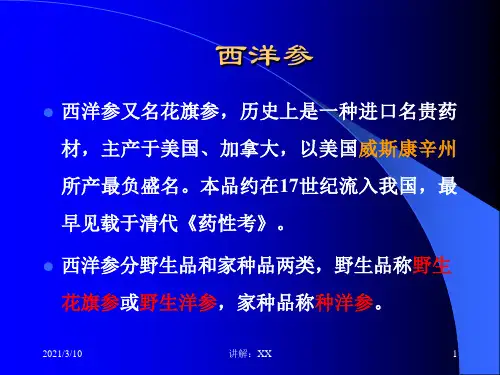 西洋参

西洋参又名花旗参，历史上是一种进口名贵药材，主产于美国、加拿大，以美国威斯康辛州所产最负盛名。本品约在17世纪流入我国，最早见载于清代《药性考》。

西洋参分野生品和家种品两类，野生品称野生花旗参或野生洋参，家种品称种洋参。

2021/3/10

讲解：XX

1